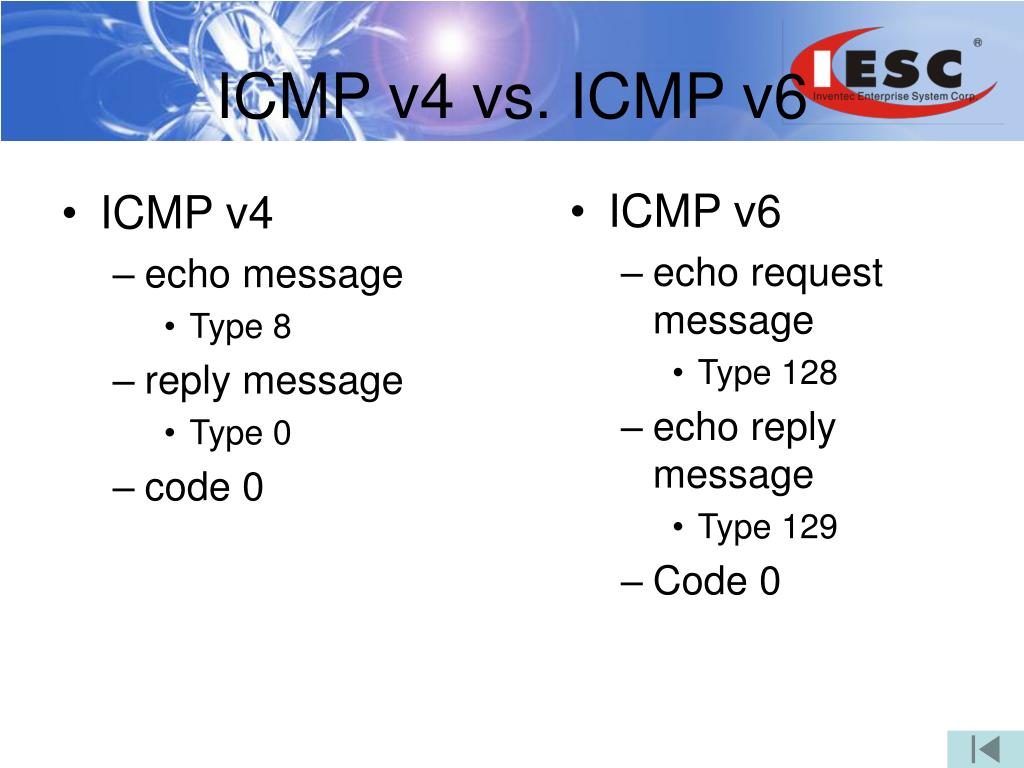 ICMP v4 vs. ICMP v6

IESC®
Inventec Enterprise System Corp

• ICMP v4
– echo message
• Type 8
– reply message
• Type 0
– code 0

• ICMP v6
– echo request message
• Type 128
– echo reply message
• Type 129
– Code 0